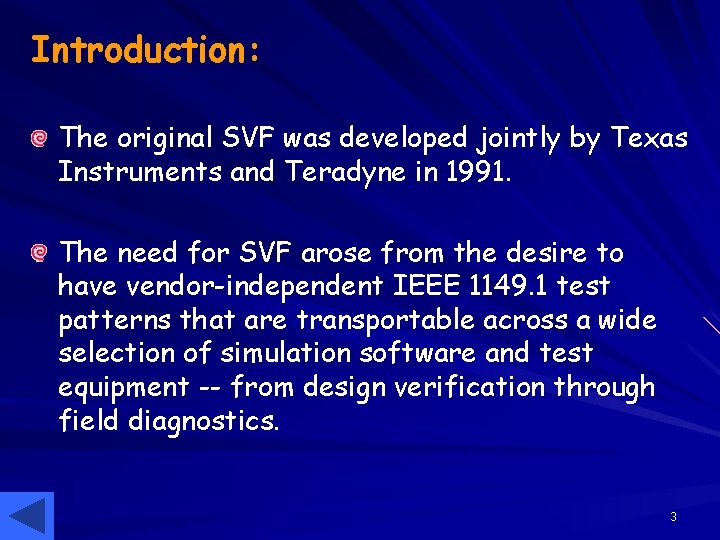 Introduction:

The original SVF was developed jointly by Texas Instruments and Teradyne in 1991.

The need for SVF arose from the desire to have vendor-independent IEEE 1149.1 test patterns that are transportable across a wide selection of simulation software and test equipment -- from design verification through field diagnostics.

3